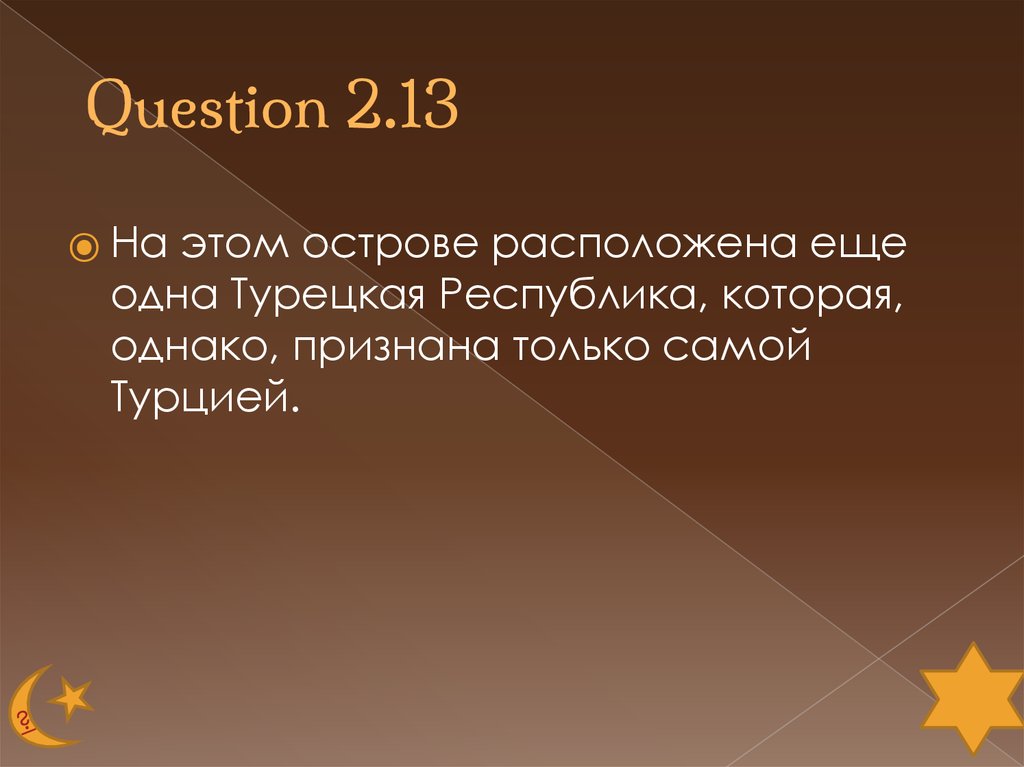 Question 2.13

На этом острове расположена еще одна Турецкая Республика, которая, однако, признана только самой Турцией.